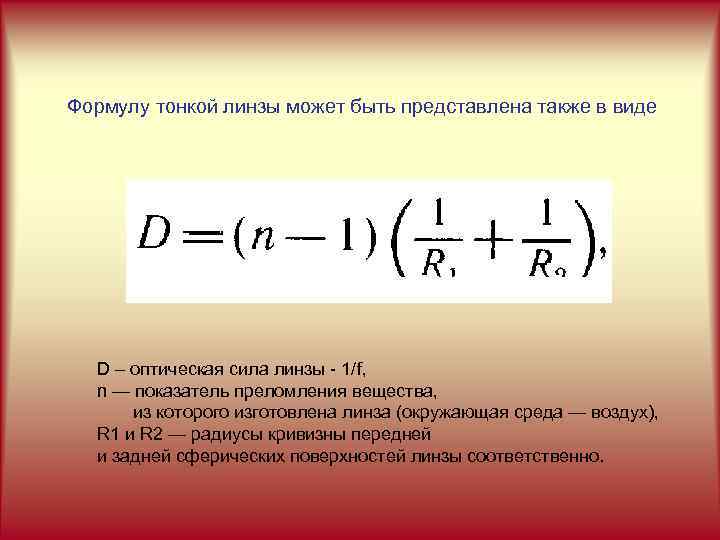 Формулу тонкой линзы может быть представлена также в виде

$D = (n-1)\left(\frac{1}{R_1} + \frac{1}{R_2}\right),$

D – оптическая сила линзы - 1/f,
n — показатель преломления вещества,
из которого изготовлена линза (окружающая среда — воздух),
R1 и R2 — радиусы кривизны передней
и задней сферических поверхностей линзы соответственно.